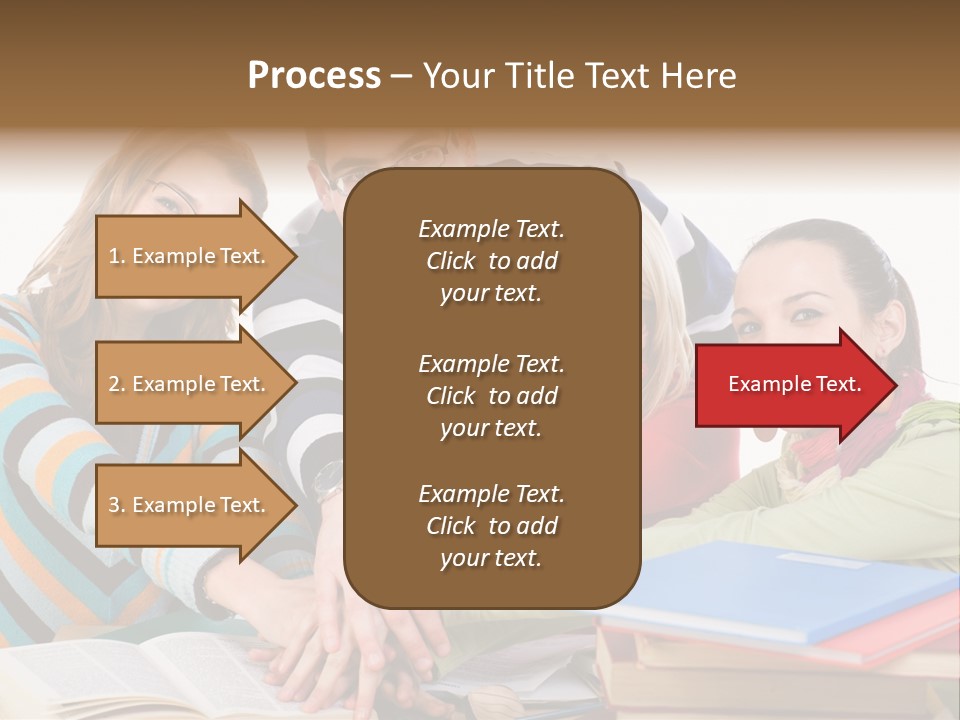 Process – Your Title Text Here

1. Example Text.

2. Example Text.

3. Example Text.

Example Text. Click to add your text.

Example Text. Click to add your text.

Example Text. Click to add your text.

Example Text.